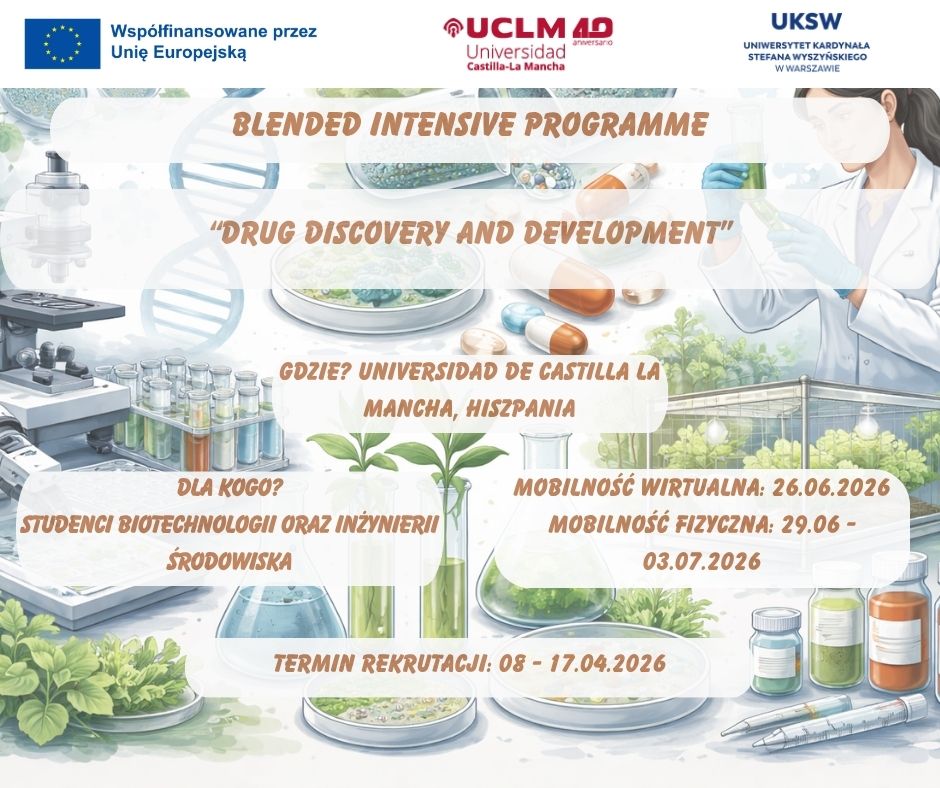 Współfinansowane przez Unię Europejską

UCLM 40 aniversario
Universidad
Castilla-La Mancha

UKSW
UNIWERSYTET KARDYNAŁA STEFANA WYSZYŃSKIEGO W WARSZAWIE

BLENDED INTENSIVE PROGRAMME

"DRUG DISCOVERY AND DEVELOPMENT"

GDZIE? UNIVERSIDAD DE CASTILLA LA MANCHA, HISZPANIA

DLA KOGO?
STUDENCI BIOTECHNOLOGII ORAZ INŻYNIERII ŚRODOWISKA

MOBILNOŚĆ WIRTUALNA: 26.06.2026
MOBILNOŚĆ FIZYCZNA: 29.06 - 03.07.2026

TERMIN REKRUTACJI: 08 - 17.04.2026